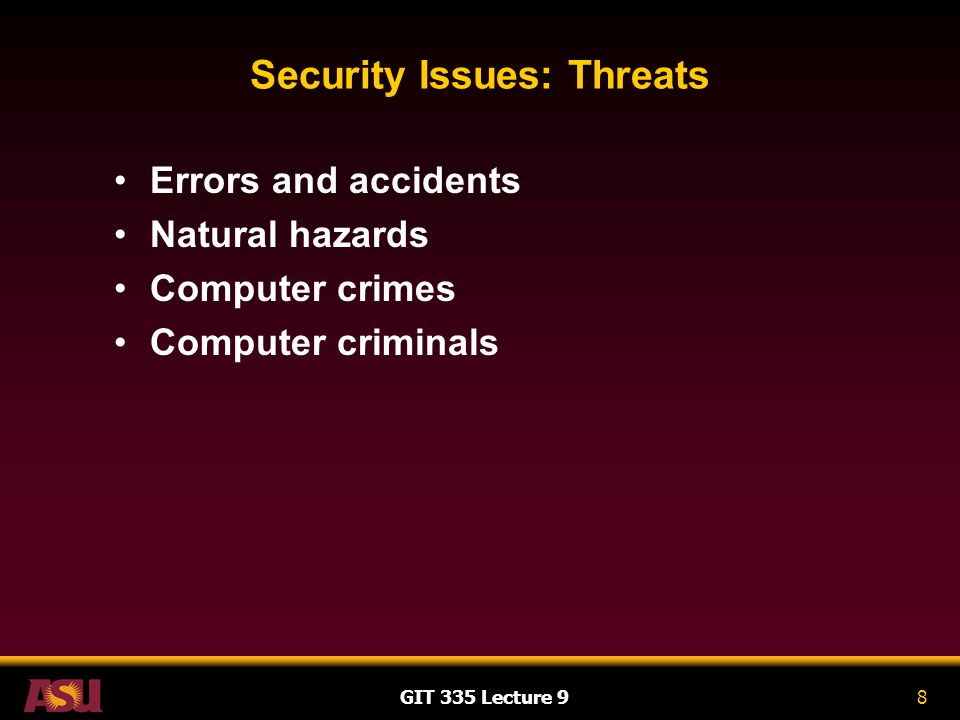 Security Issues: Threats

• Errors and accidents
• Natural hazards
• Computer crimes
• Computer criminals

ASU

GIT 335 Lecture 9

8